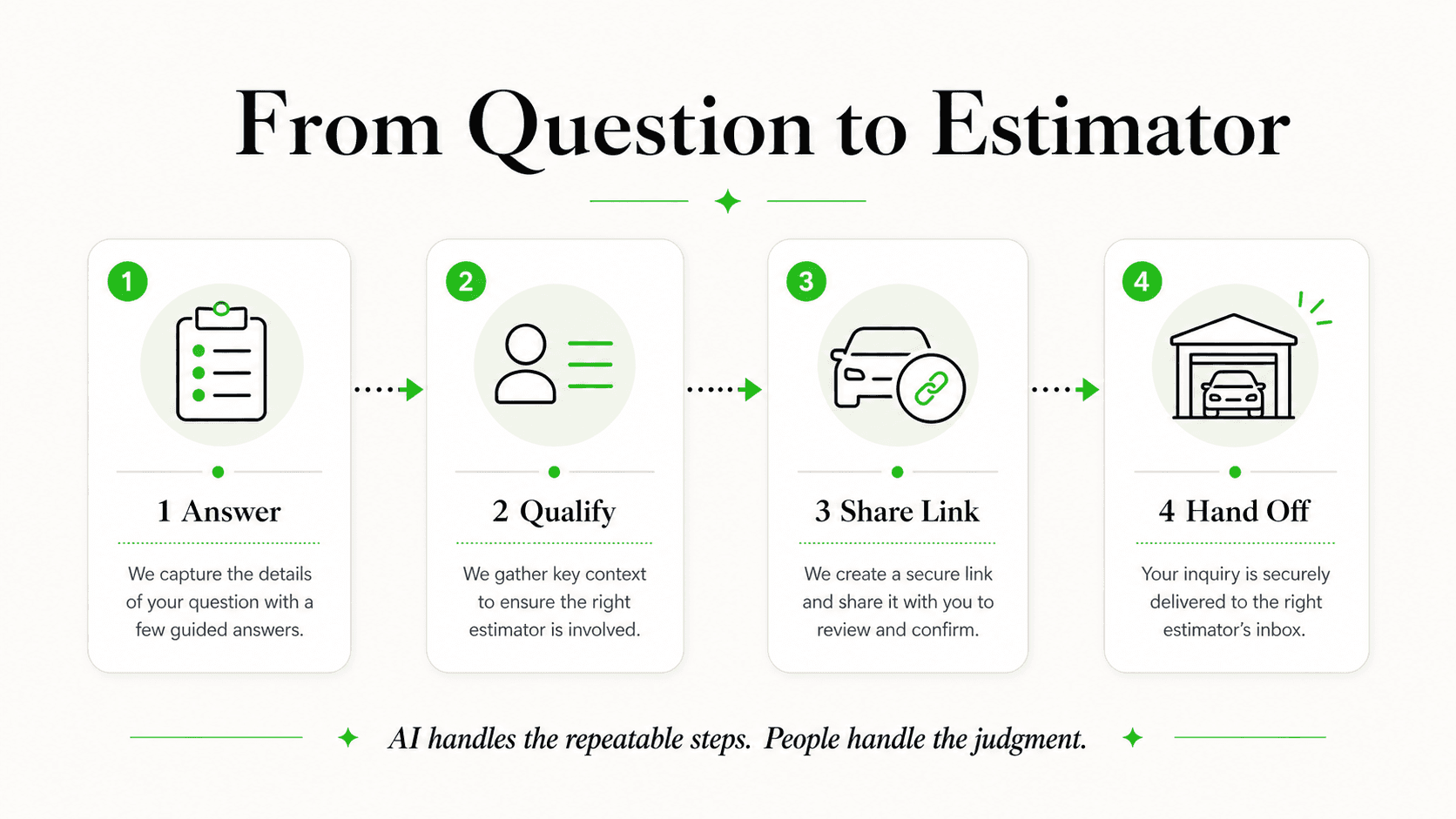 From Question to Estimator

1

1 Answer

We capture the details of your question with a few guided answers.

2

2 Qualify

We gather key context to ensure the right estimator is involved.

3

3 Share Link

We create a secure link and share it with you to review and confirm.

4

4 Hand Off

Your inquiry is securely delivered to the right estimator's inbox.

AI handles the repeatable steps. People handle the judgment.